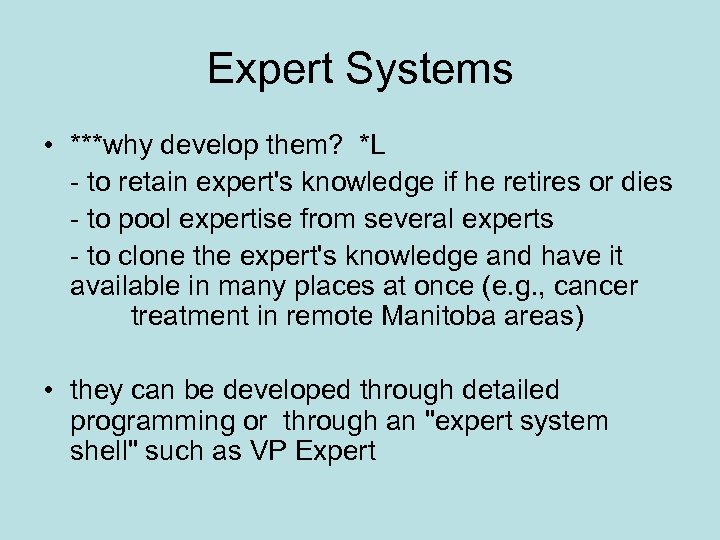 Expert Systems

• ***why develop them? *L
- to retain expert's knowledge if he retires or dies
- to pool expertise from several experts
- to clone the expert's knowledge and have it available in many places at once (e.g., cancer treatment in remote Manitoba areas)

• they can be developed through detailed programming or through an "expert system shell" such as VP Expert